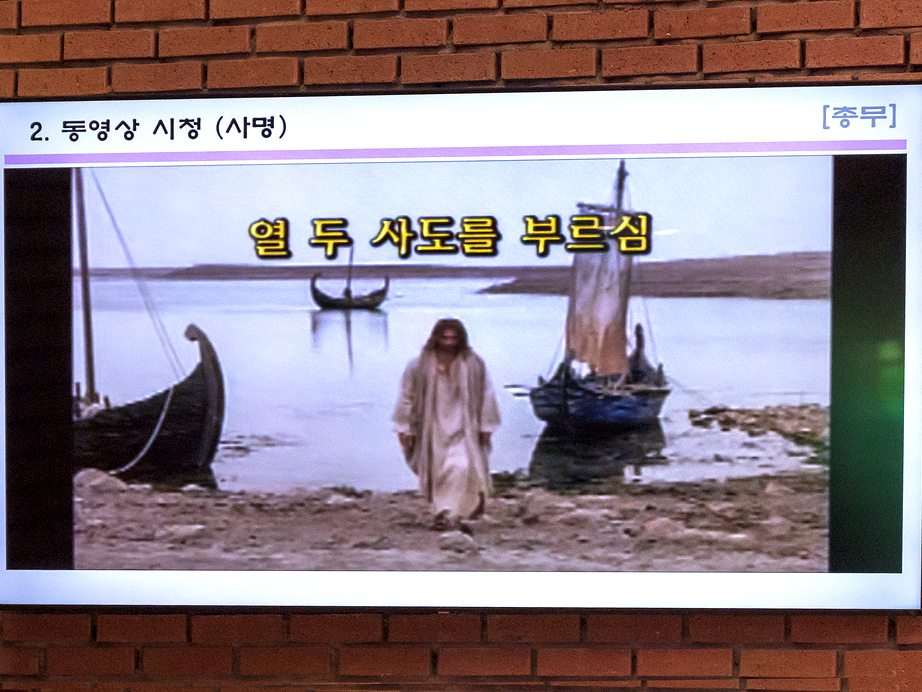 2. 동영상 시청 (사명)

[총무]

열 두 사도를 부르심